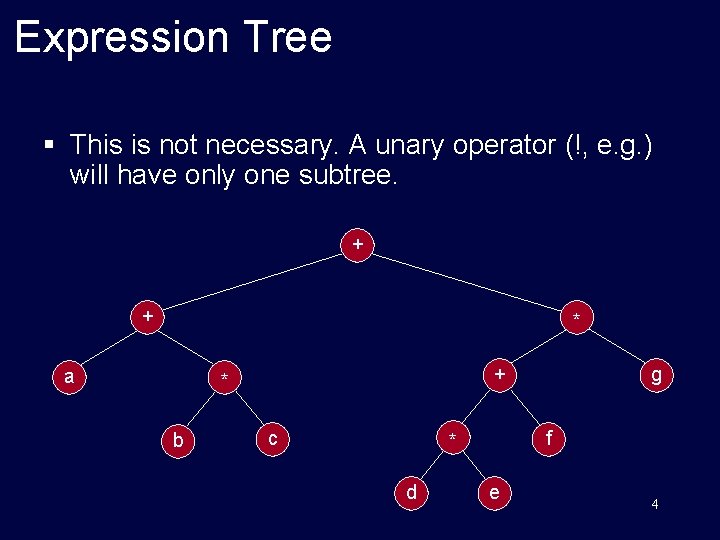 Expression Tree

▪ This is not necessary. A unary operator (!, e.g.) will have only one subtree.

+

+

*

a

*

+

g

b

c

*

f

d

e

4